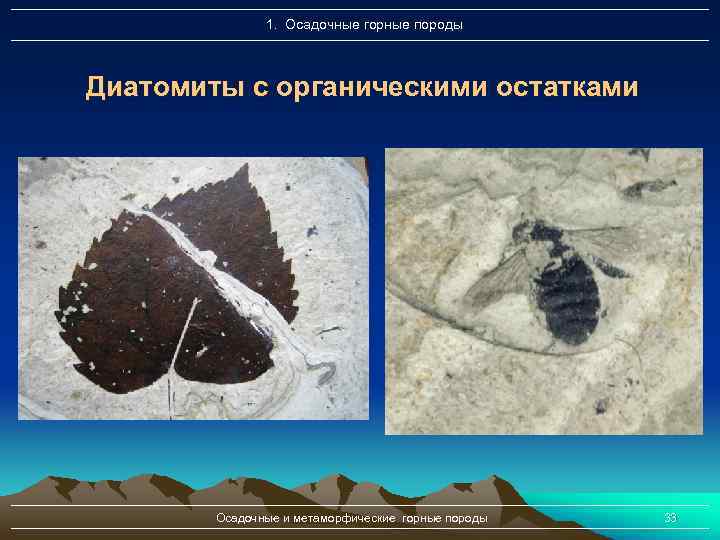 1. Осадочные горные породы

Диатомиты с органическими остатками

Осадочные и метаморфические горные породы

33